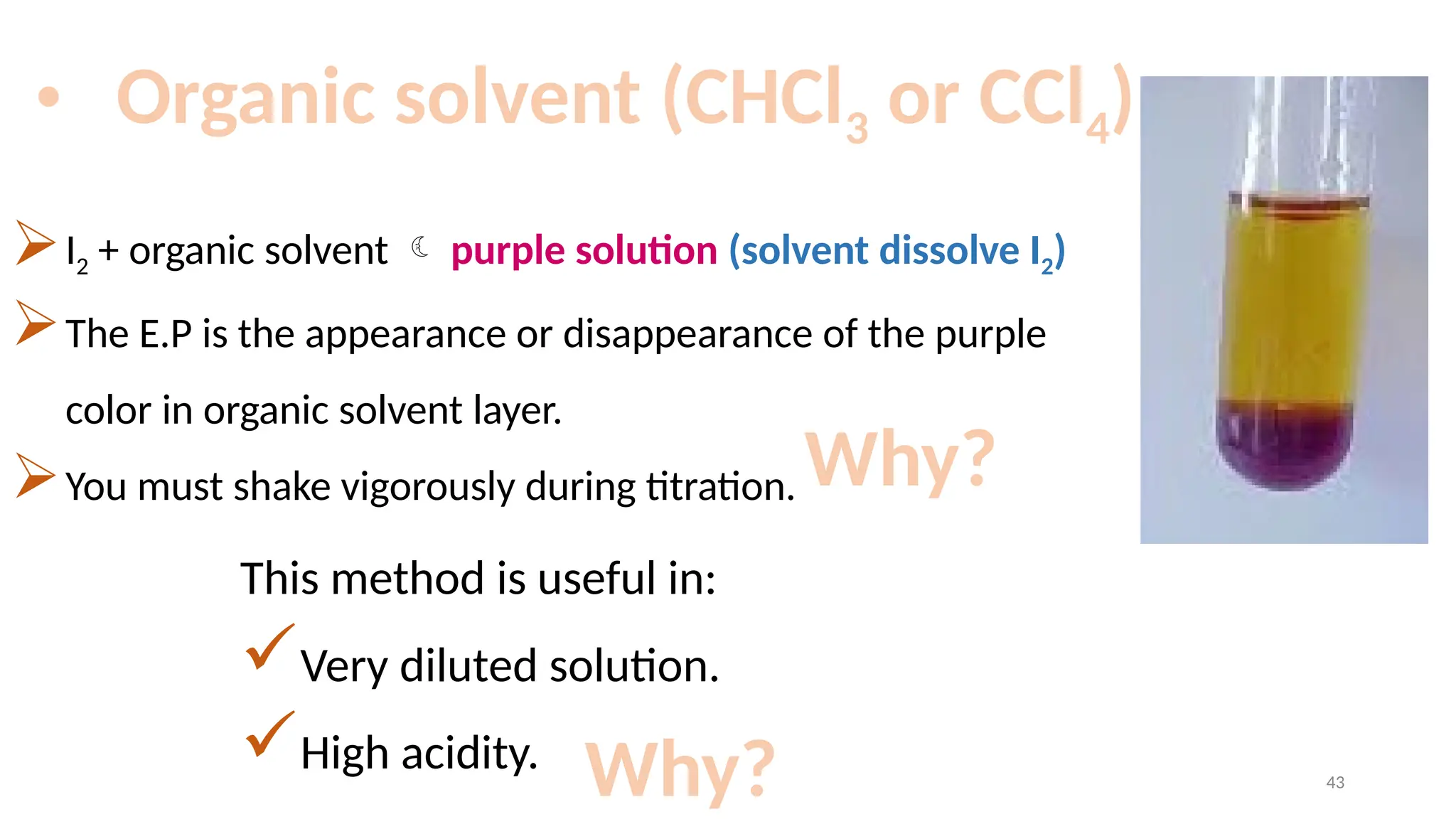 • Organic solvent ($CHCl_3$ or $CCl_4$)

➢ $I_2$ + organic solvent ☾ purple solution (solvent dissolve $I_2$)

➢ The E.P is the appearance or disappearance of the purple color in organic solvent layer.

➢ You must shake vigorously during titration. Why?

This method is useful in:

✓ Very diluted solution.

✓ High acidity. Why?

43